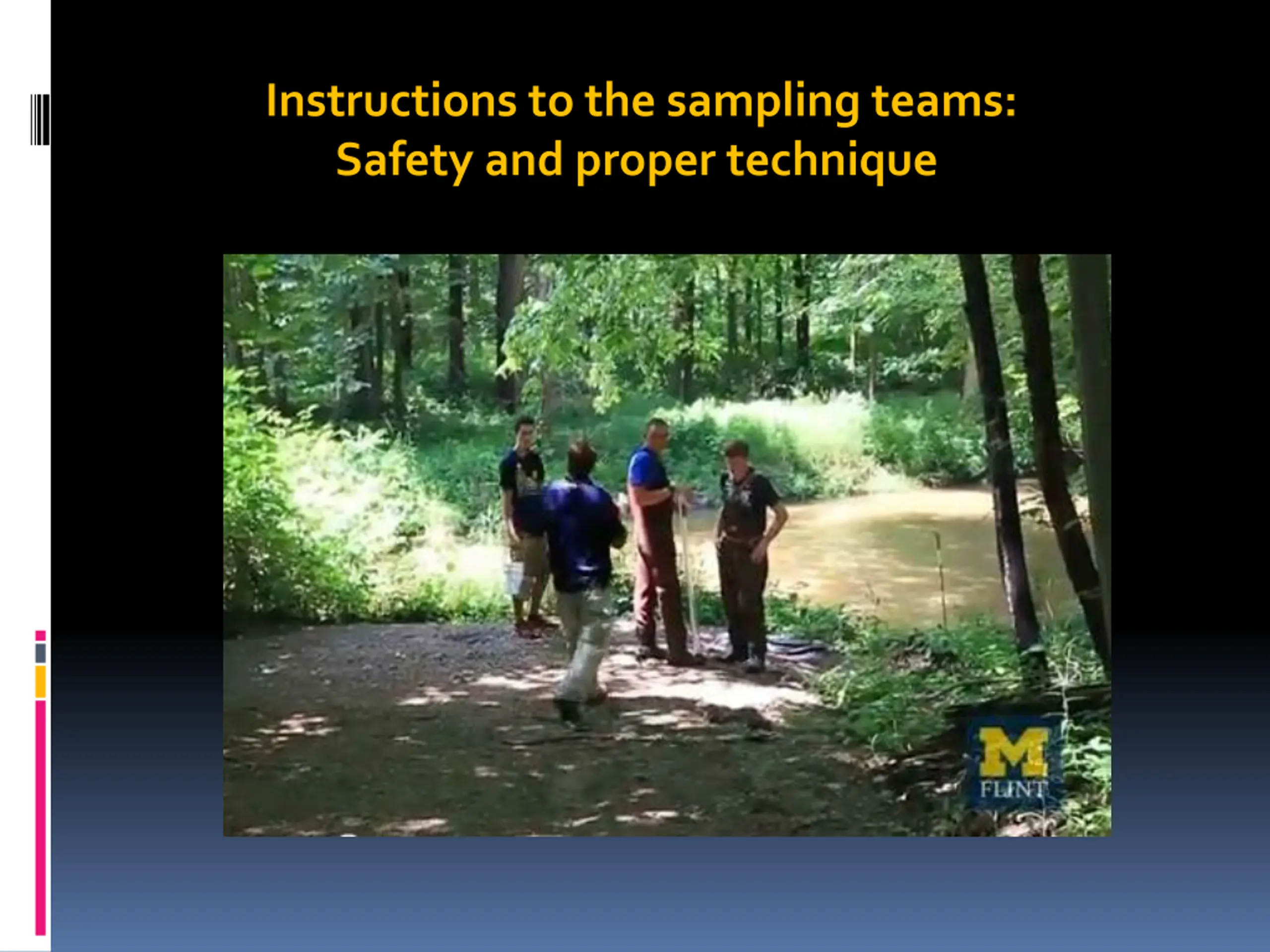 Instructions to the sampling teams:
Safety and proper technique

M
FLINT